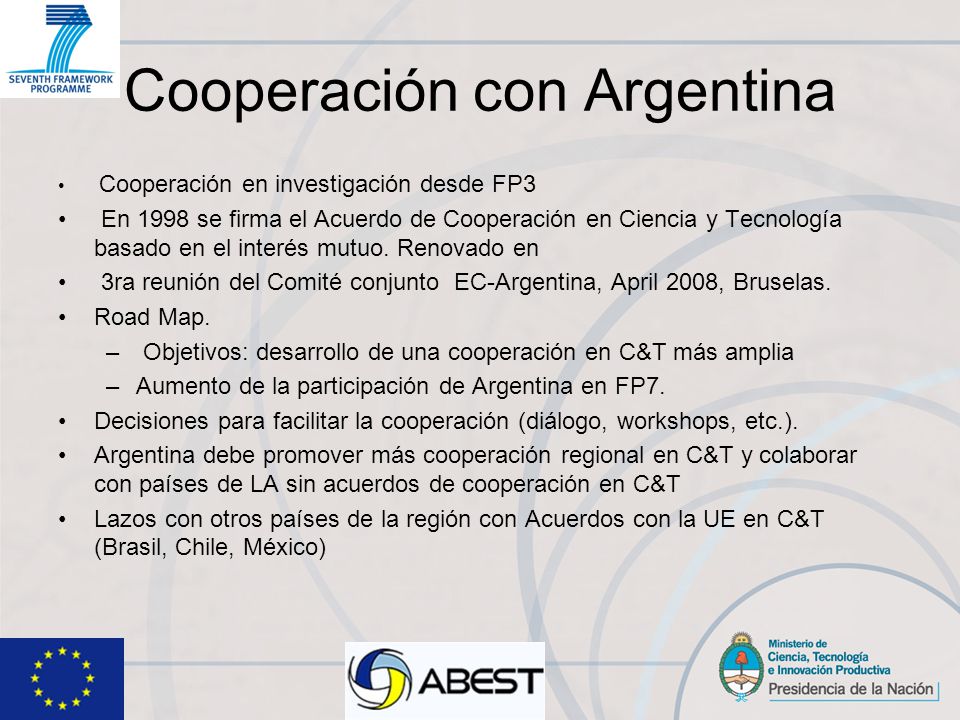 SEVENTH FRAMEWORK PROGRAMME

Cooperación con Argentina

• Cooperación en investigación desde FP3
• En 1998 se firma el Acuerdo de Cooperación en Ciencia y Tecnología basado en el interés mutuo. Renovado en
• 3ra reunión del Comité conjunto EC-Argentina, April 2008, Bruselas.
• Road Map.
– Objetivos: desarrollo de una cooperación en C&T más amplia
– Aumento de la participación de Argentina en FP7.
• Decisiones para facilitar la cooperación (diálogo, workshops, etc.).
• Argentina debe promover más cooperación regional en C&T y colaborar con países de LA sin acuerdos de cooperación en C&T
• Lazos con otros países de la región con Acuerdos con la UE en C&T (Brasil, Chile, México)

ABEST

Ministerio de Ciencia, Tecnología e Innovación Productiva
Presidencia de la Nación